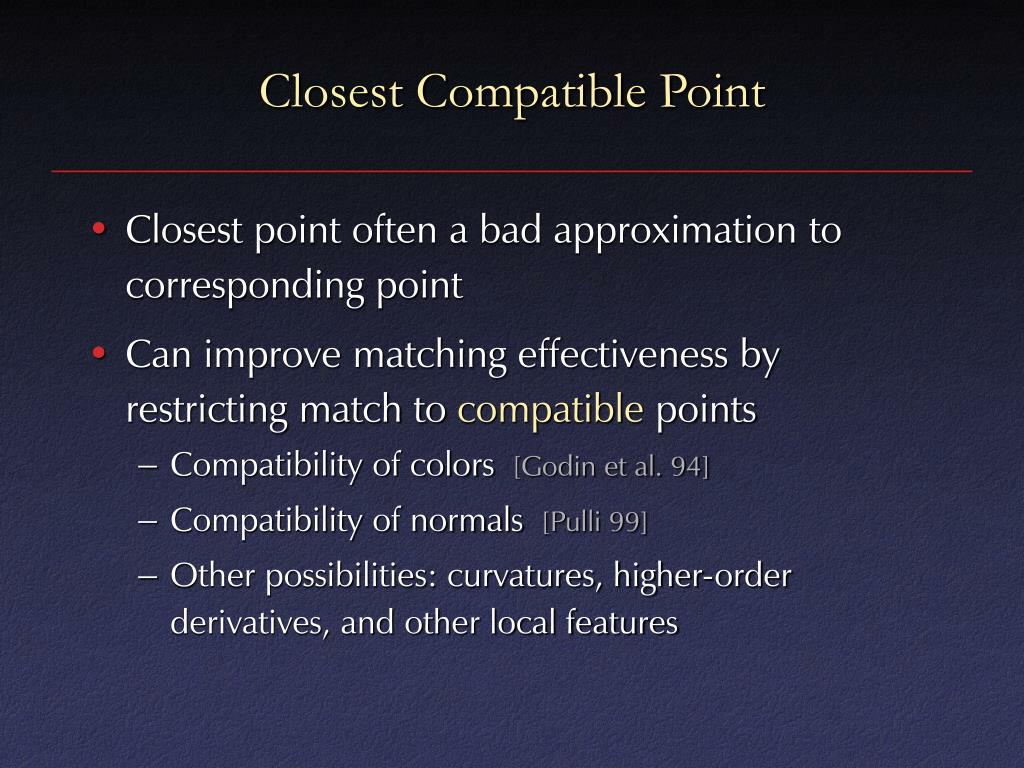 Closest Compatible Point

• Closest point often a bad approximation to corresponding point

• Can improve matching effectiveness by restricting match to compatible points
– Compatibility of colors [Godin et al. 94]
– Compatibility of normals [Pulli 99]
– Other possibilities: curvatures, higher-order derivatives, and other local features